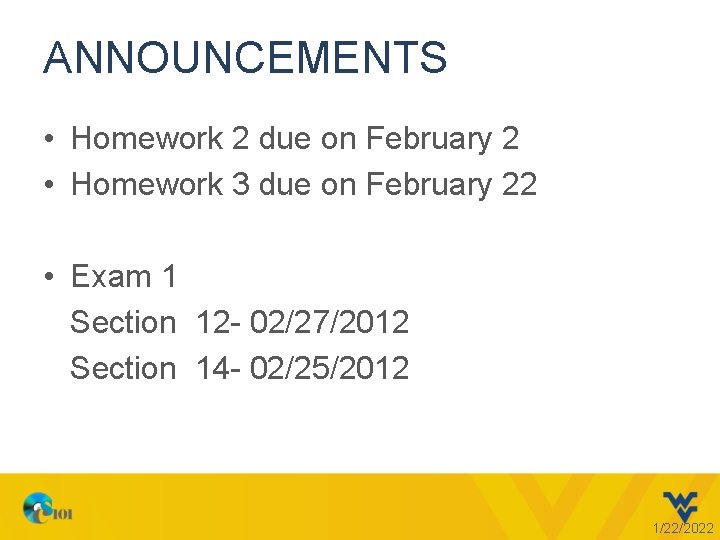 ANNOUNCEMENTS

• Homework 2 due on February 2
• Homework 3 due on February 22

• Exam 1
Section 12- 02/27/2012
Section 14- 02/25/2012

CS101

1/22/2022